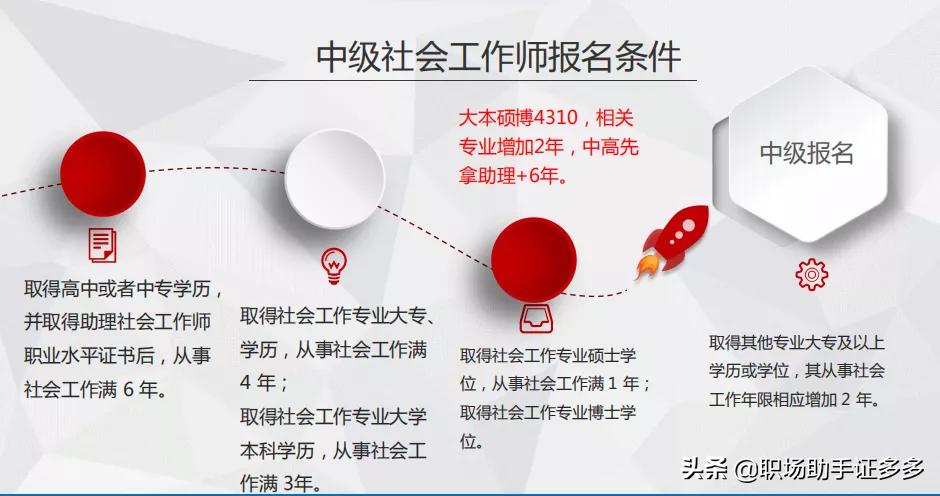 中级社会工作师报名条件

大本硕博4310，相关专业增加2年，中高先拿助理+6年。

中级报名

取得高中或者中专学历，并取得助理社会工作师职业水平证书后，从事社会工作满 6 年。

取得社会工作专业大专、学历，从事社会工作满 4 年；
取得社会工作专业大学本科学历，从事社会工作满 3年。

取得社会工作专业硕士学位，从事社会工作满 1 年；
取得社会工作专业博士学位。

取得其他专业大专及以上学历或学位，其从事社会工作年限相应增加 2 年。

头条 @职场助手证多多